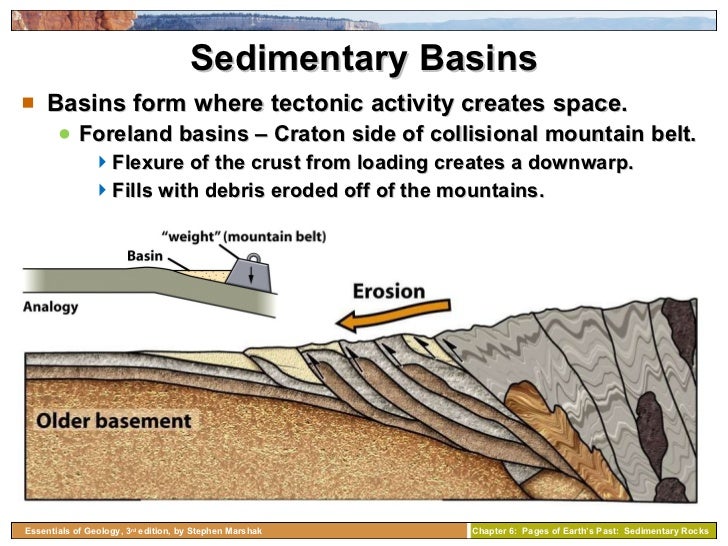 Sedimentary Basins

Basins form where tectonic activity creates space.

Foreland basins – Craton side of collisional mountain belt.

Flexure of the crust from loading creates a downwarp.

Fills with debris eroded off of the mountains.

"weight" (mountain belt)

Basin

Analogy

Erosion

Older basement

Essentials of Geology, 3rd edition, by Stephen Marshak

Chapter 6: Pages of Earth's Past: Sedimentary Rocks